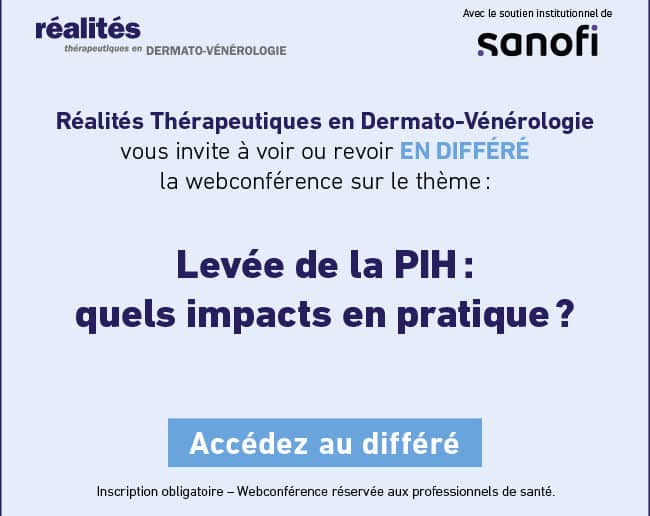 réalités
thérapeutiques en DERMATO-VÉNÉROLOGIE

Avec le soutien institutionnel de
sanofi

Réalités Thérapeutiques en Dermato-Vénérologie
vous invite à voir ou revoir EN DIFFÉRÉ
la webconférence sur le thème :

Levée de la PIH :
quels impacts en pratique ?

Accédez au différé

Inscription obligatoire – Webconférence réservée aux professionnels de santé.